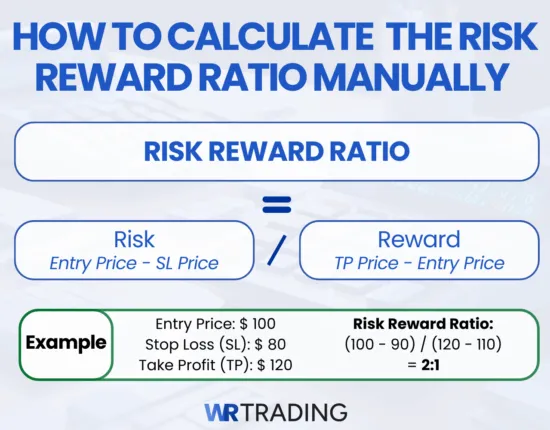 HOW TO CALCULATE THE RISK REWARD RATIO MANUALLY

RISK REWARD RATIO

=

Risk
Entry Price - SL Price

/

Reward
TP Price - Entry Price

Example

Entry Price: $ 100
Stop Loss (SL): $ 80
Take Profit (TP): $ 120

Risk Reward Ratio:
(100 - 90) / (120 - 110)
= 2:1

WR TRADING